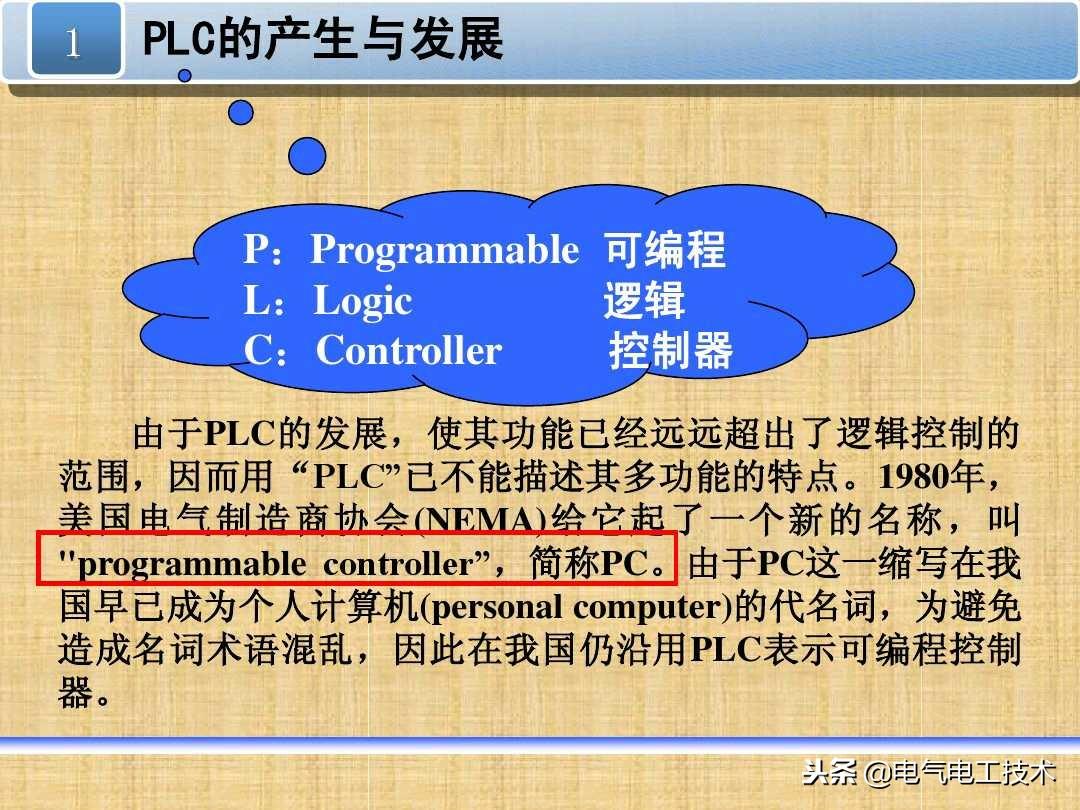 1

PLC的产生与发展

P：Programmable 可编程
L：Logic 逻辑
C：Controller 控制器

由于PLC的发展，使其功能已经远远超出了逻辑控制的范围，因而用“PLC”已不能描述其多功能的特点。1980年，美国电气制造商协会(NEMA)给它起了一个新的名称，叫"programmable controller”，简称PC。由于PC这一缩写在我国早已成为个人计算机(personal computer)的代名词，为避免造成名词术语混乱，因此在我国仍沿用PLC表示可编程控制器。

头条 @电气电工技术